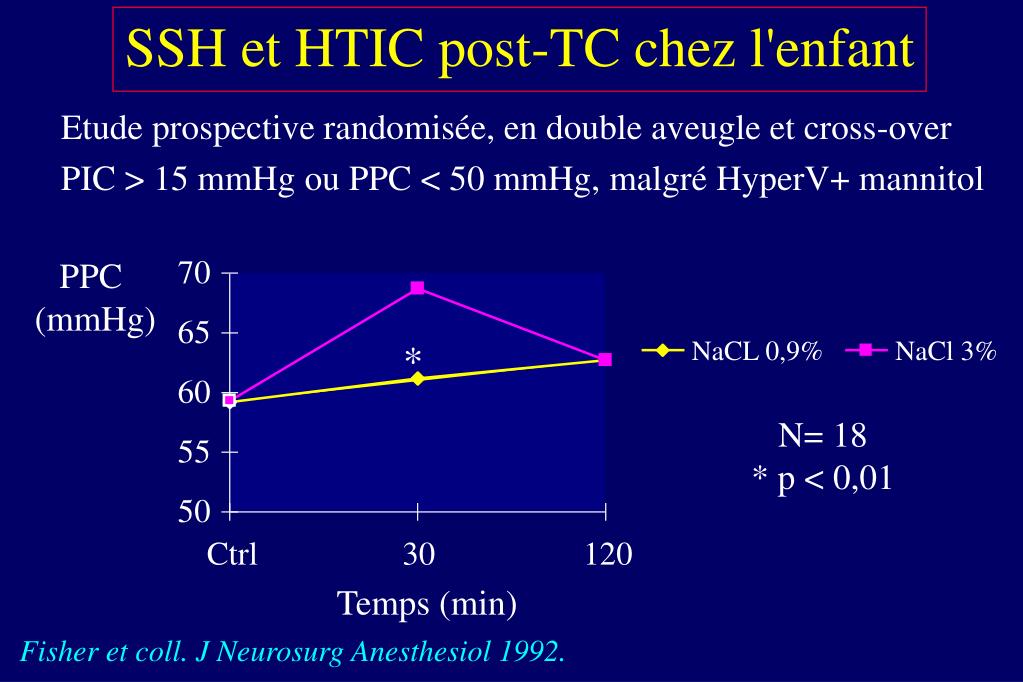 SSH et HTIC post-TC chez l'enfant

Etude prospective randomisée, en double aveugle et cross-over

PIC > 15 mmHg ou PPC < 50 mmHg, malgré HyperV+ mannitol

PPC (mmHg)

70
65
60
55
50

*

Ctrl
30
120

Temps (min)

NaCL 0,9%
NaCl 3%

N= 18
* p < 0,01

Fisher et coll. J Neurosurg Anesthesiol 1992.